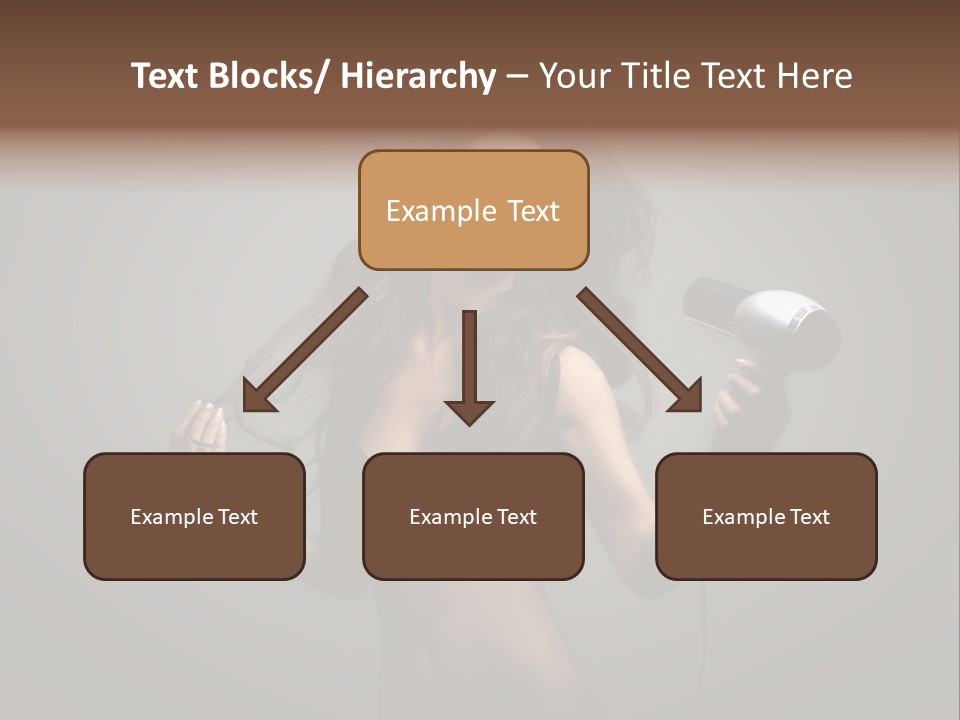 Text Blocks/ Hierarchy – Your Title Text Here

Example Text

Example Text

Example Text

Example Text